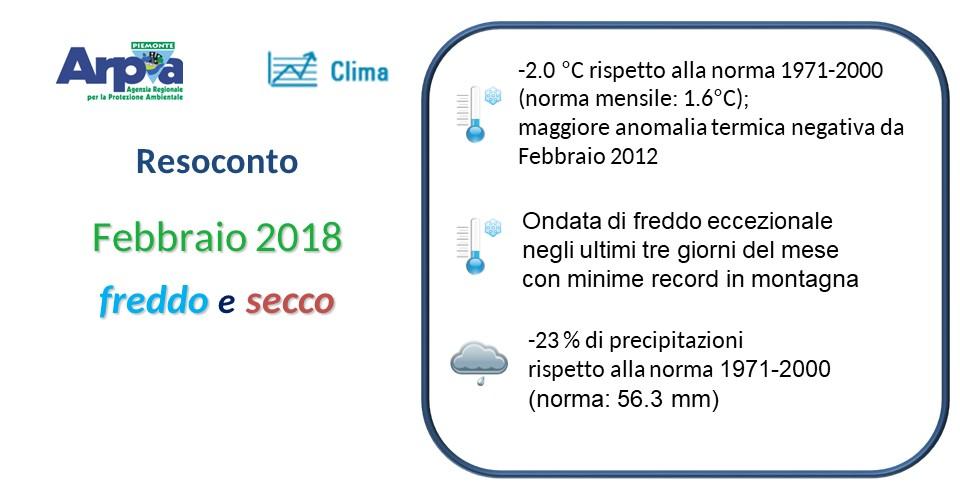 PIEMONTE
Arpa
Agenzia Regionale per la Protezione Ambientale

Clima

Resoconto

Febbraio 2018

freddo e secco

-2.0 °C rispetto alla norma 1971-2000 (norma mensile: 1.6°C); maggiore anomalia termica negativa da Febbraio 2012

Ondata di freddo eccezionale negli ultimi tre giorni del mese con minime record in montagna

-23 % di precipitazioni rispetto alla norma 1971-2000 (norma: 56.3 mm)